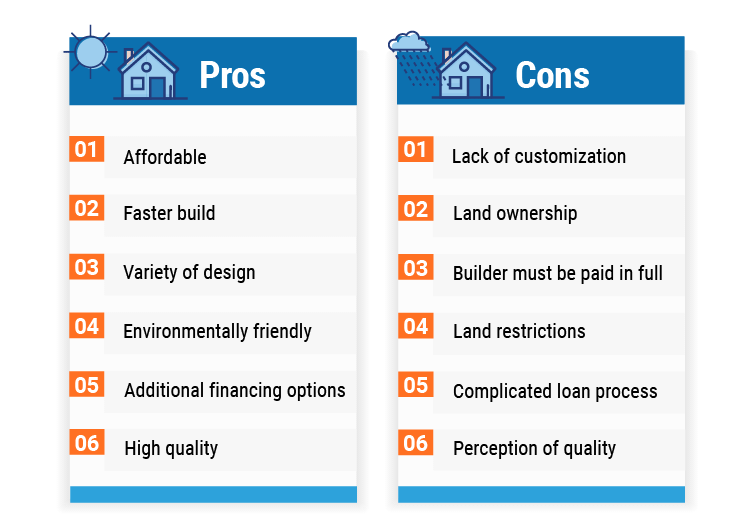 Pros

01 Affordable

02 Faster build

03 Variety of design

04 Environmentally friendly

05 Additional financing options

06 High quality

Cons

01 Lack of customization

02 Land ownership

03 Builder must be paid in full

04 Land restrictions

05 Complicated loan process

06 Perception of quality